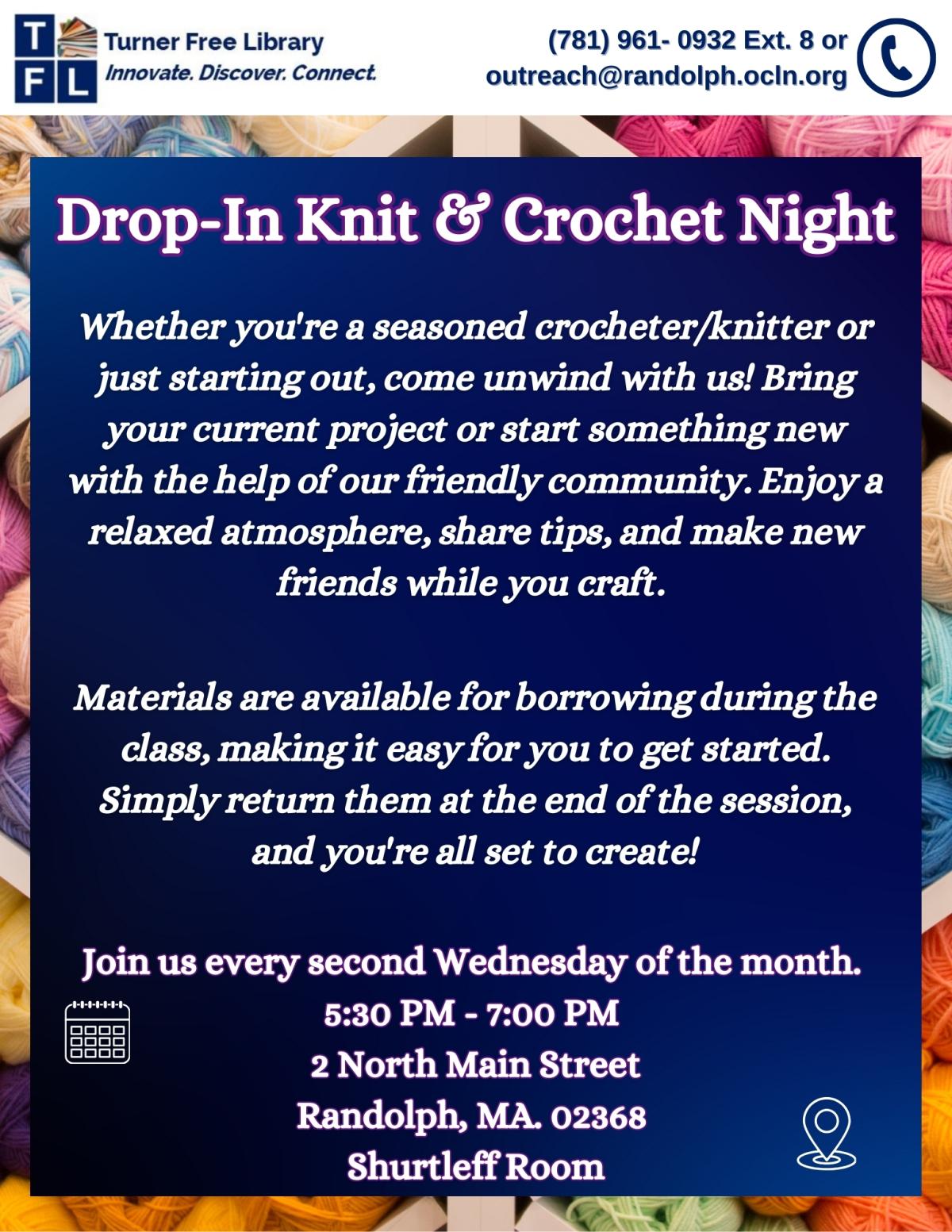 T F L

Turner Free Library
Innovate. Discover. Connect.

(781) 961- 0932 Ext. 8 or
outreach@randolph.ocln.org

Drop-In Knit & Crochet Night

Whether you're a seasoned crocheter/knitter or just starting out, come unwind with us! Bring your current project or start something new with the help of our friendly community. Enjoy a relaxed atmosphere, share tips, and make new friends while you craft.

Materials are available for borrowing during the class, making it easy for you to get started. Simply return them at the end of the session, and you're all set to create!

Join us every second Wednesday of the month.
5:30 PM - 7:00 PM
2 North Main Street
Randolph, MA. 02368
Shurtleff Room